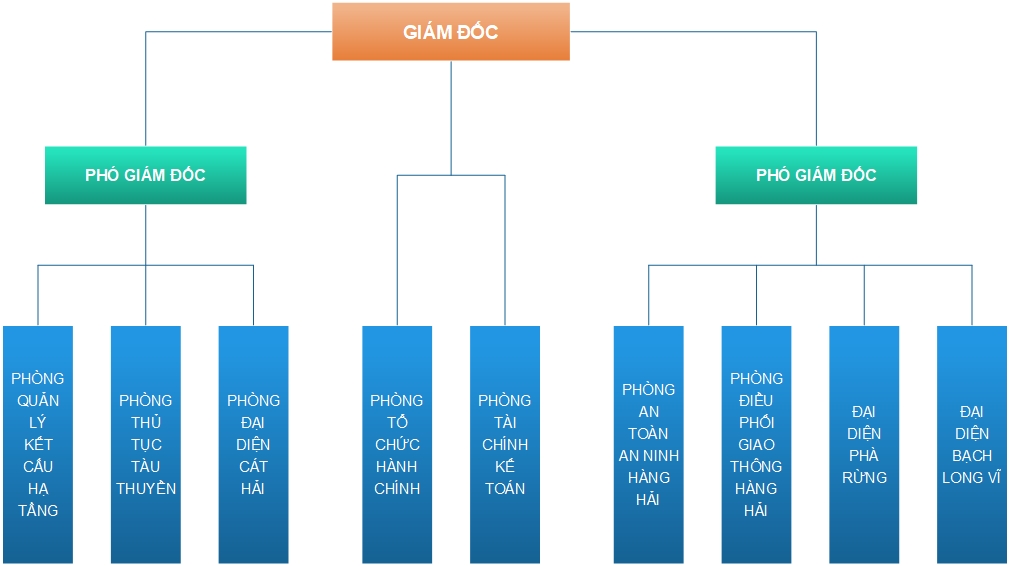 GIÁM ĐỐC

PHÓ GIÁM ĐỐC

PHÓ GIÁM ĐỐC

PHÒNG QUẢN LÝ KẾT CẤU HẠ TẦNG

PHÒNG THỦ TỤC TÀU THUYỀN

PHÒNG ĐẠI DIỆN CÁT HẢI

PHÒNG TỔ CHỨC HÀNH CHÍNH

PHÒNG TÀI CHÍNH KẾ TOÁN

PHÒNG AN TOÀN AN NINH HÀNG HẢI

PHÒNG ĐIỀU PHỐI GIAO THÔNG HÀNG HẢI

ĐẠI DIỆN PHÀ RỪNG

ĐẠI DIỆN BẠCH LONG VĨ